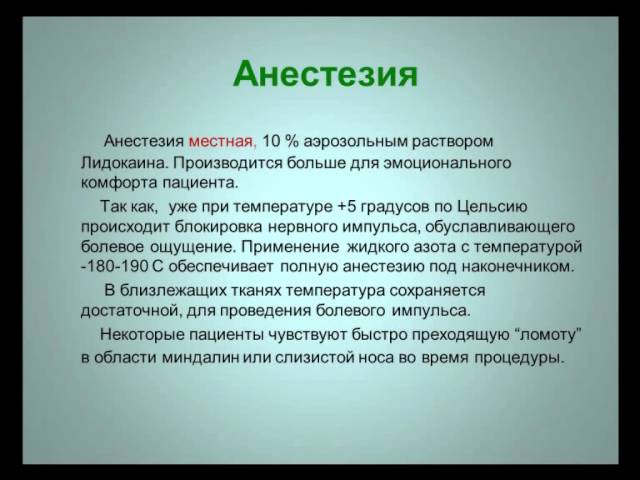 Анестезия

Анестезия местная, 10 % аэрозольным раствором Лидокаина. Производится больше для эмоционального комфорта пациента.

Так как, уже при температуре +5 градусов по Цельсию происходит блокировка нервного импульса, обуславливающего болевое ощущение. Применение жидкого азота с температурой -180-190 С обеспечивает полную анестезию под наконечником.

В близлежащих тканях температура сохраняется достаточной, для проведения болевого импульса.

Некоторые пациенты чувствуют быстро преходящую “ломоту” в области миндалин или слизистой носа во время процедуры.